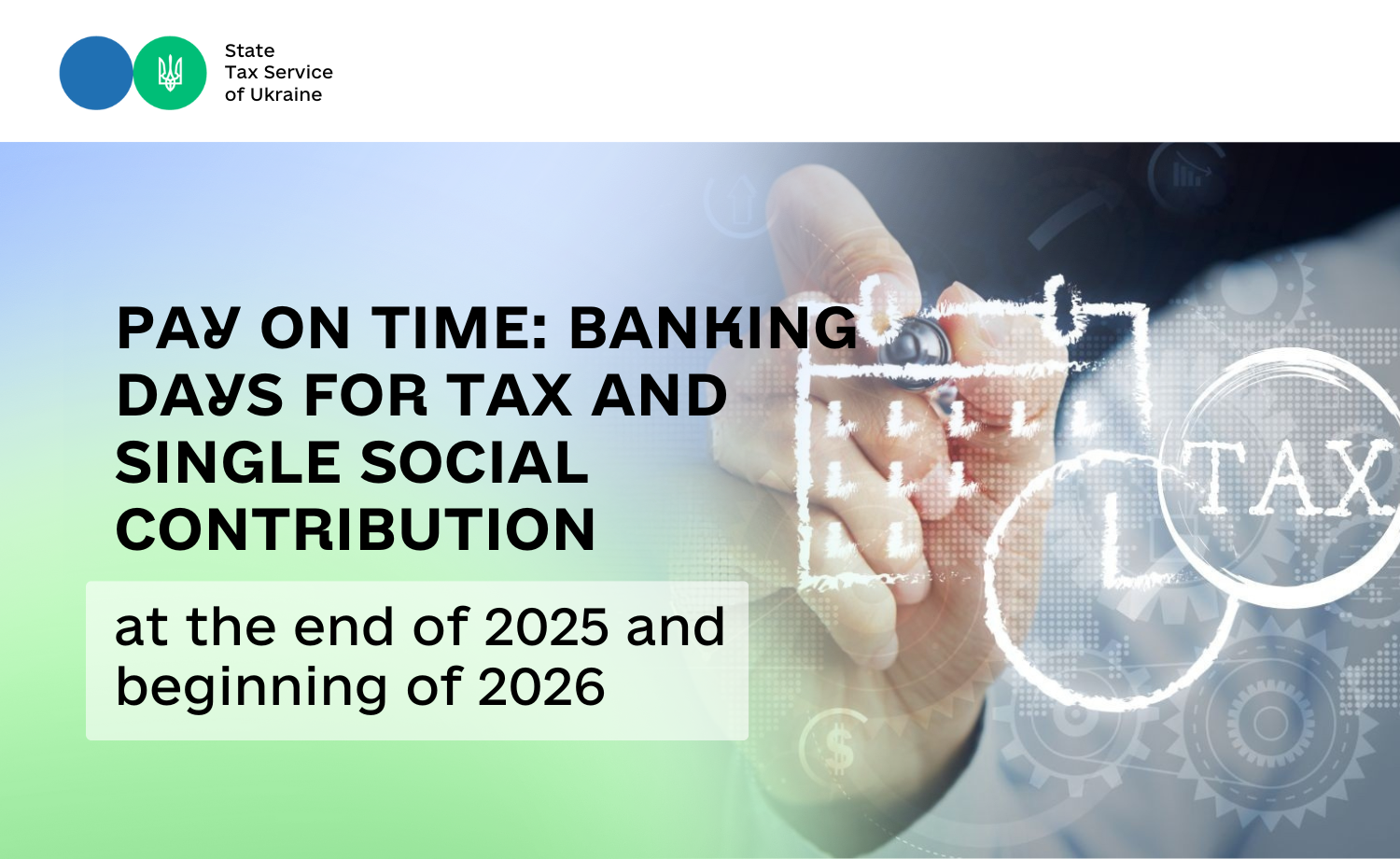 State
Tax Service
of Ukraine

PAY ON TIME: BANKING DAYS FOR TAX AND SINGLE SOCIAL CONTRIBUTION

at the end of 2025 and beginning of 2026

TAX

$